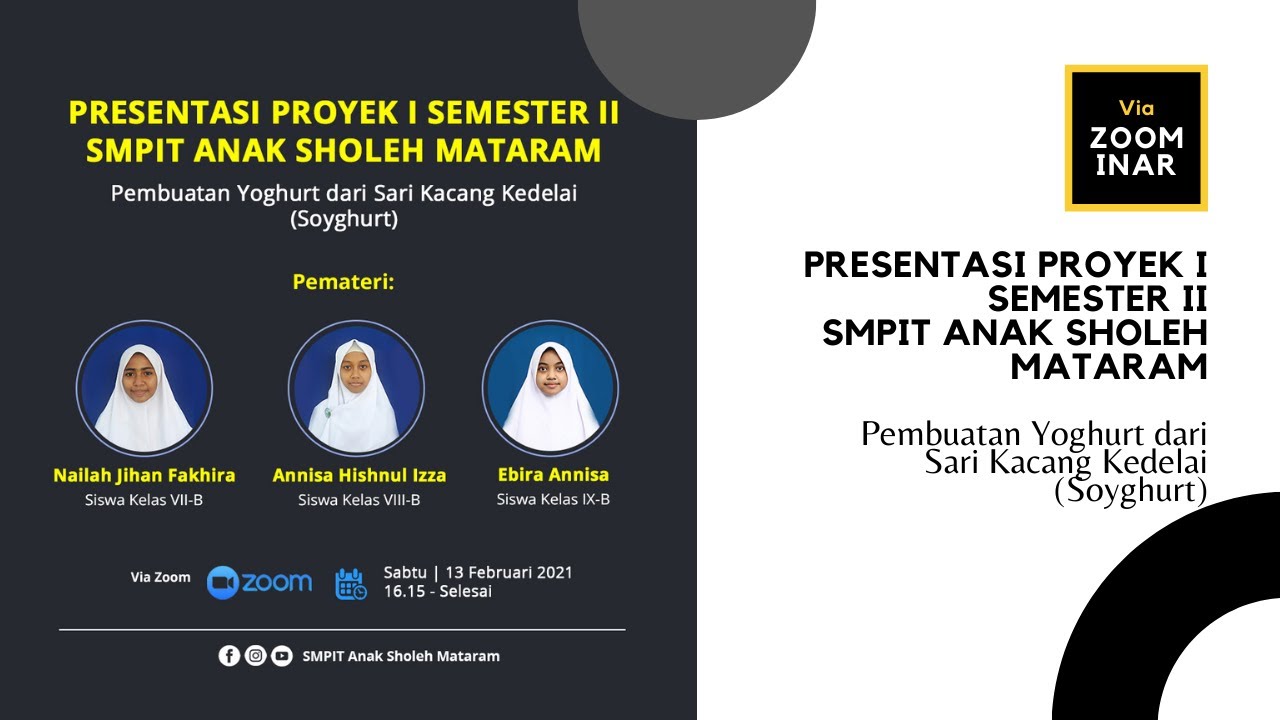 PRESENTASI PROYEK I SEMESTER II
SMPIT ANAK SHOLEH MATARAM

Pembuatan Yoghurt dari Sari Kacang Kedelai (Soyghurt)

Pemateri:

Nailah Jihan Fakhira
Siswa Kelas VII-B

Annisa Hishnul Izza
Siswa Kelas VIII-B

Ebira Annisa
Siswa Kelas IX-B

Via Zoom zoom

Sabtu | 13 Februari 2021
16.15 - Selesai

SMPIT Anak Sholeh Mataram

Via
ZOOM
INAR

PRESENTASI PROYEK I SEMESTER II SMPIT ANAK SHOLEH MATARAM

Pembuatan Yoghurt dari Sari Kacang Kedelai (Soyghurt)